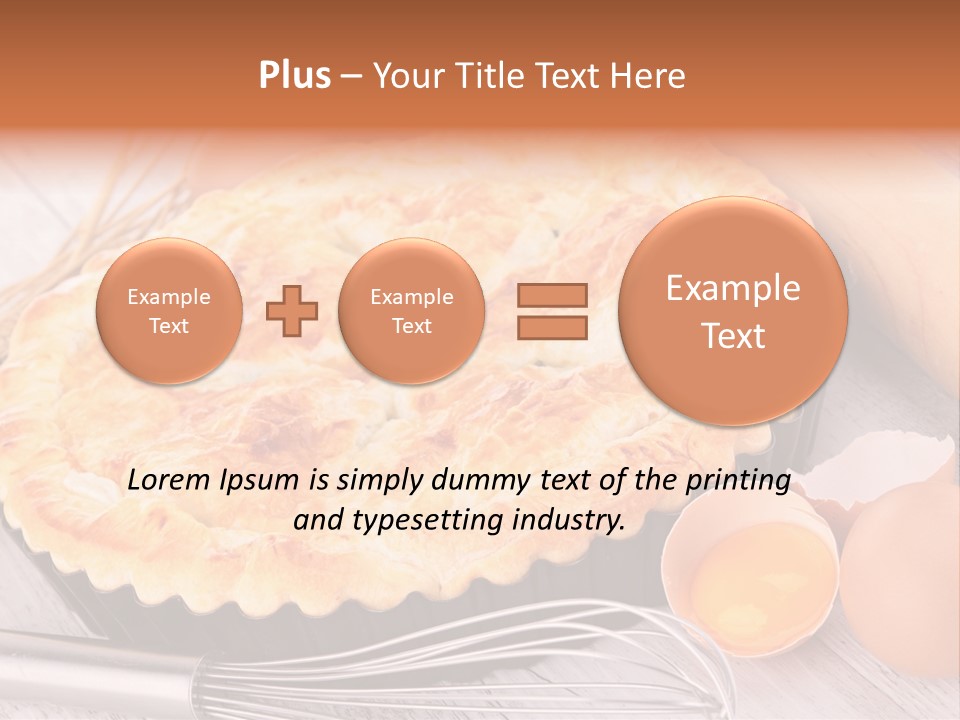 Plus – Your Title Text Here

Example Text

Example Text

Example Text

Lorem Ipsum is simply dummy text of the printing and typesetting industry.